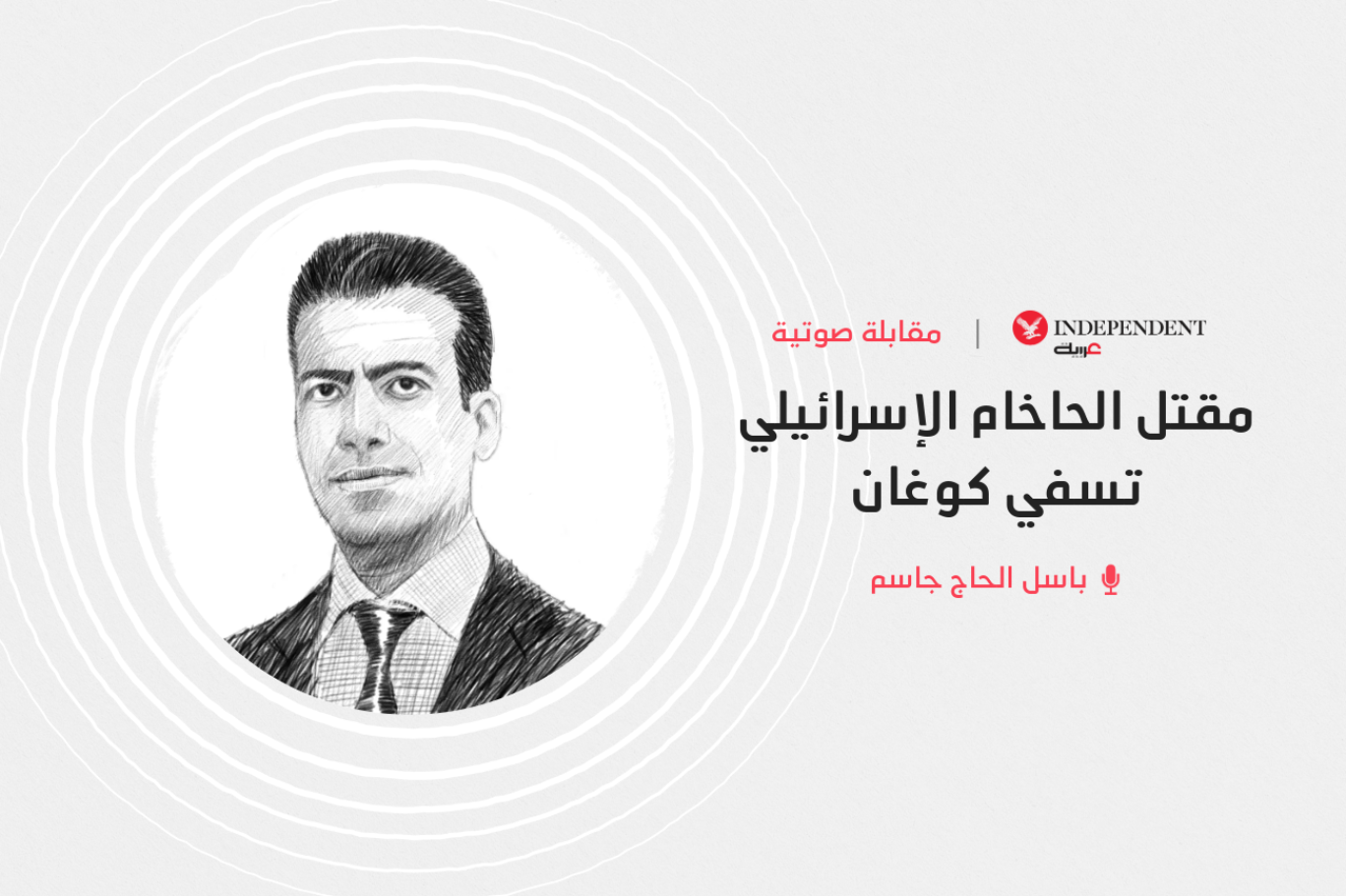 INDEPENDENT عربية | مقابلة صوتية

مقتل الحاخام الإسرائيلي تسفي كوغان

باسل الحاج جاسم